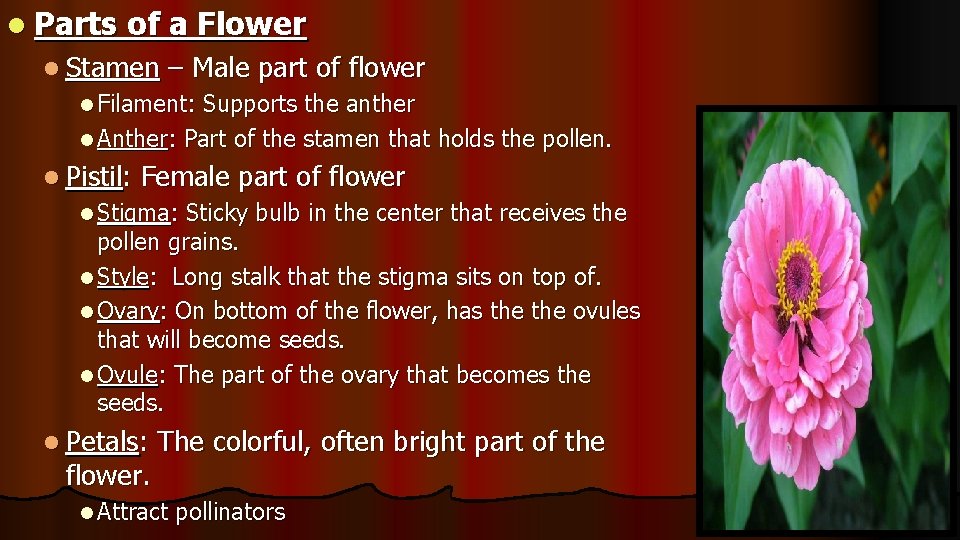 Parts of a Flower

Stamen – Male part of flower

Filament: Supports the anther

Anther: Part of the stamen that holds the pollen.

Pistil: Female part of flower

Stigma: Sticky bulb in the center that receives the pollen grains.

Style: Long stalk that the stigma sits on top of.

Ovary: On bottom of the flower, has the the ovules that will become seeds.

Ovule: The part of the ovary that becomes the seeds.

Petals: The colorful, often bright part of the flower.

Attract pollinators